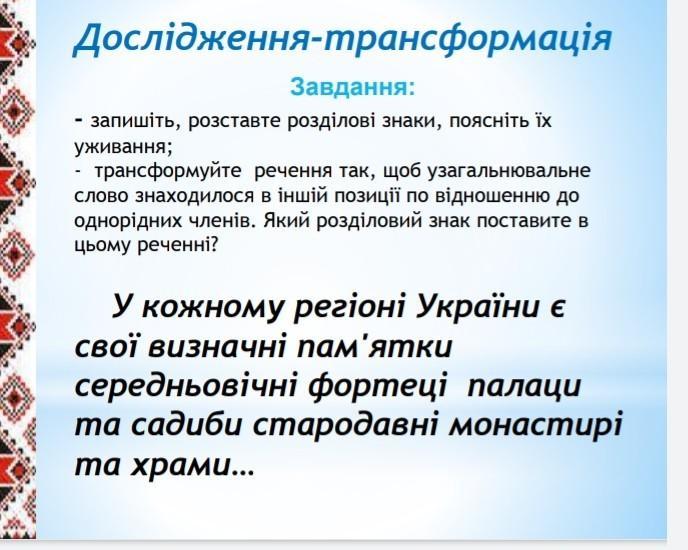 Дослідження-трансформація

Завдання:

- запишіть, розставте розділові знаки, поясніть їх уживання;
- трансформуйте речення так, щоб узагальнювальне слово знаходилося в іншій позиції по відношенню до однорідних членів. Який розділовий знак поставите в цьому реченні?

У кожному регіоні України є свої визначні пам'ятки середньовічні фортеці палаци та садиби стародавні монастирі та храми…